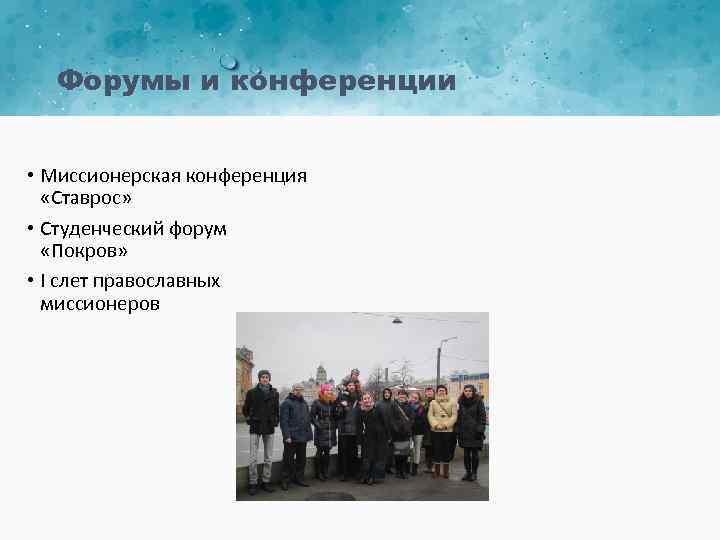 Форумы и конференции

• Миссионерская конференция «Ставрос»

• Студенческий форум «Покров»

• I слет православных миссионеров